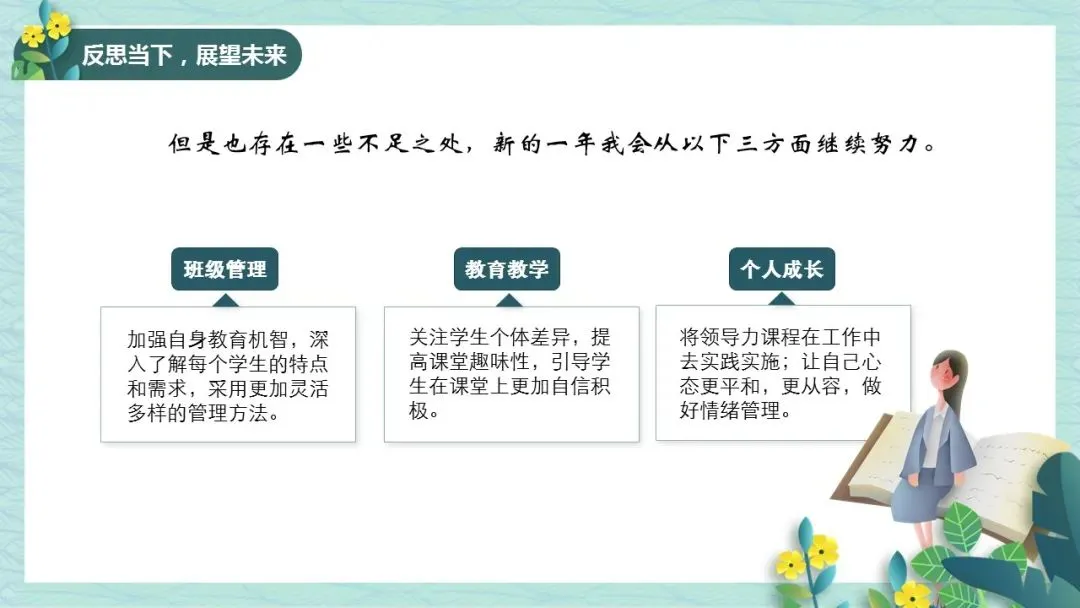 反思当下，展望未来

但是也存在一些不足之处，新的一年我会从以下三方面继续努力。

班级管理

加强自身教育机智，深入了解每个学生的特点和需求，采用更加灵活多样的管理方法。

教育教学

关注学生个体差异，提高课堂趣味性，引导学生在课堂上更加自信积极。

个人成长

将领导力课程在工作中去实践实施；让自己心态更平和，更从容，做好情绪管理。